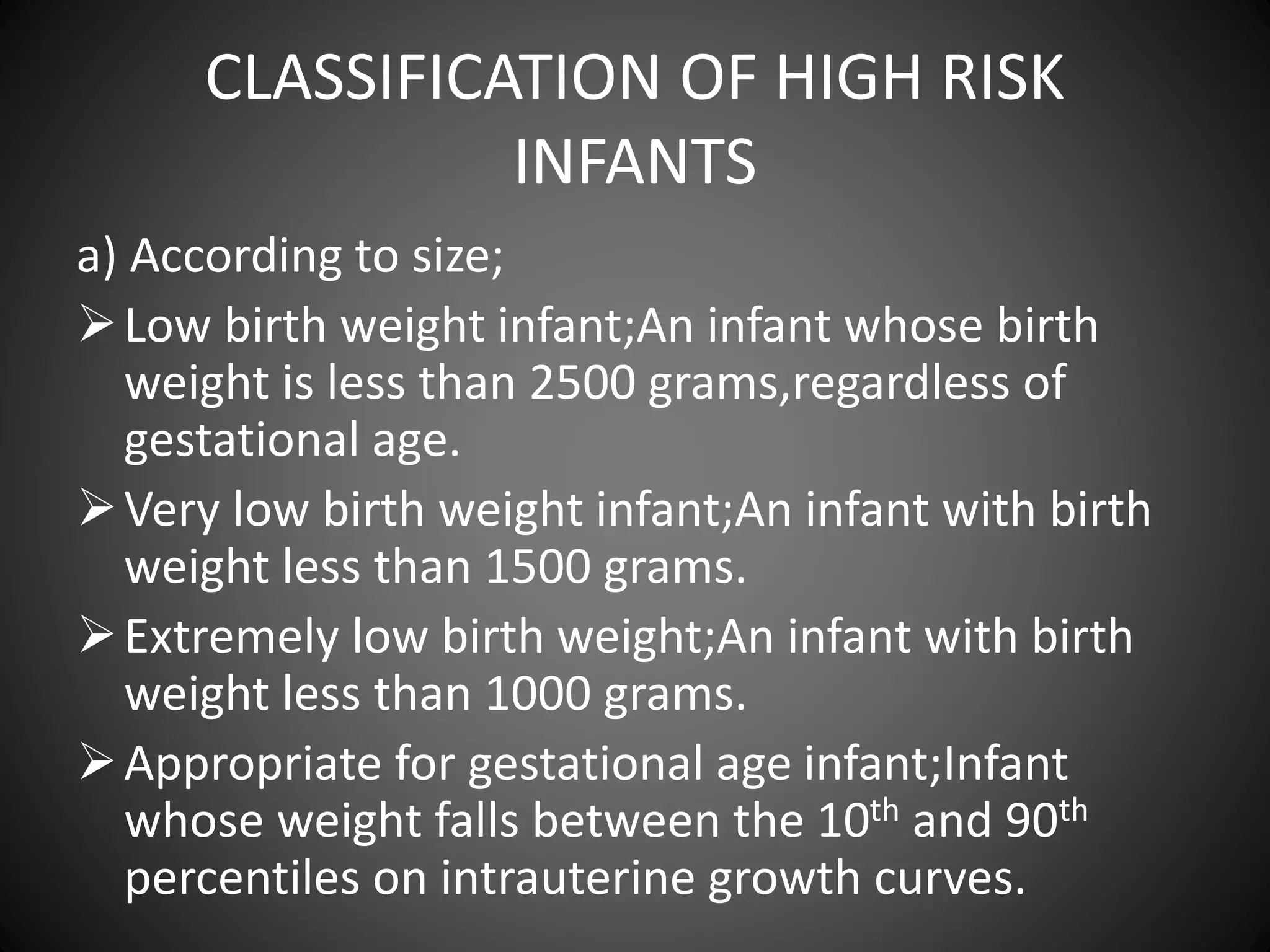 CLASSIFICATION OF HIGH RISK INFANTS

a) According to size;

➢ Low birth weight infant;An infant whose birth weight is less than 2500 grams,regardless of gestational age.

➢ Very low birth weight infant;An infant with birth weight less than 1500 grams.

➢ Extremely low birth weight;An infant with birth weight less than 1000 grams.

➢ Appropriate for gestational age infant;Infant whose weight falls between the 10$^{th}$ and 90$^{th}$ percentiles on intrauterine growth curves.